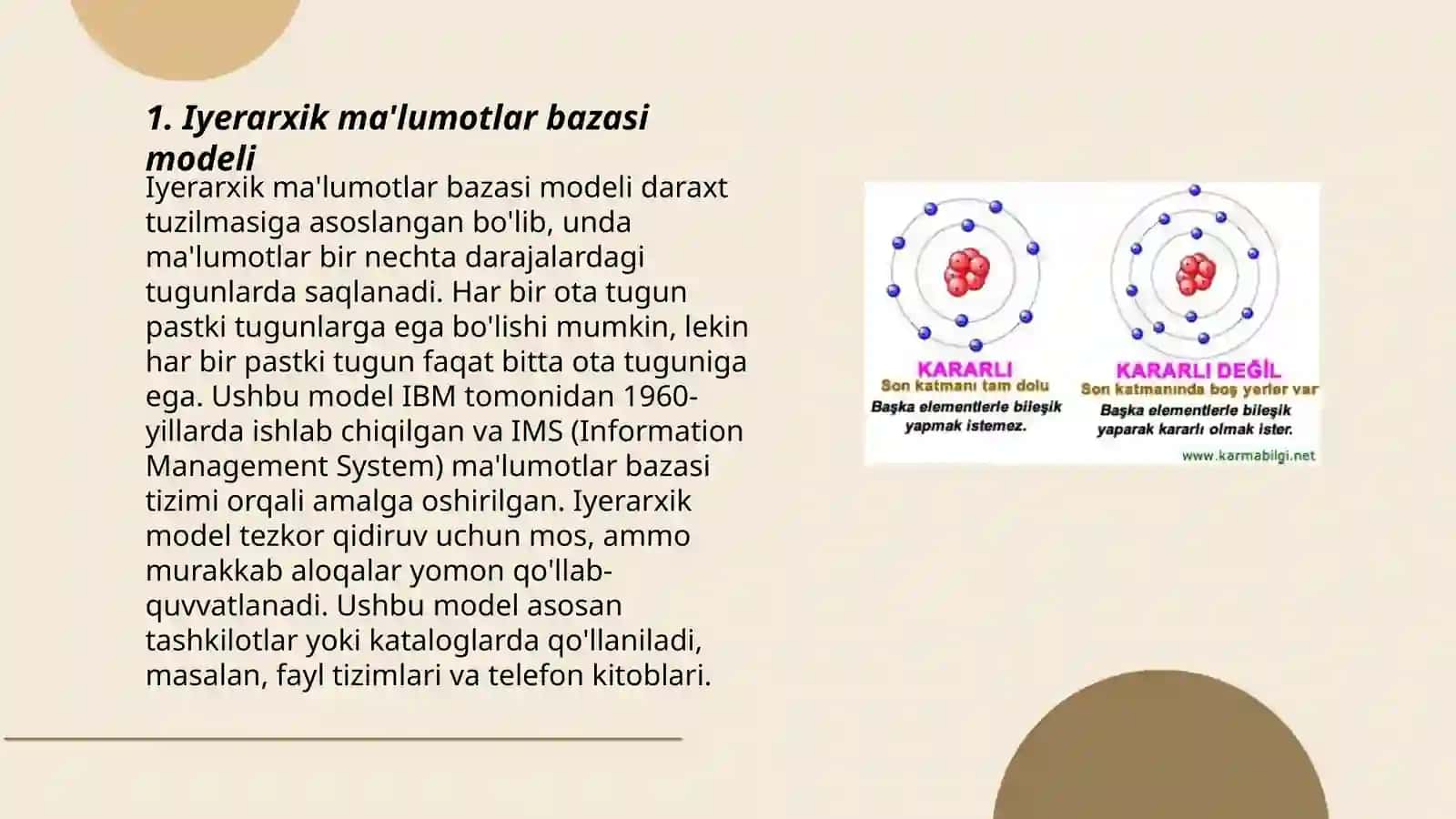 1. Iyerarxik ma'lumotlar bazasi modeli

Iyerarxik ma'lumotlar bazasi modeli daraxt tuzilmasiga asoslangan bo'lib, unda ma'lumotlar bir nechta darajalardagi tugunlarda saqlanadi. Har bir ota tugun pastki tugunlarga ega bo'lishi mumkin, lekin har bir pastki tugun faqat bitta ota tuguniga ega. Ushbu model IBM tomonidan 1960-yillarda ishlab chiqilgan va IMS (Information Management System) ma'lumotlar bazasi tizimi orqali amalga oshirilgan. Iyerarxik model tezkor qidiruv uchun mos, ammo murakkab aloqalar yomon qo'llab-quvvatlanadi. Ushbu model asosan tashkilotlar yoki kataloglarda qo'llaniladi, masalan, fayl tizimlari va telefon kitoblari.

KARARLI
Son katmanı tam dolu
Başka elementlerle bileşik yapmak istemez.

KARARLI DEĞİL
Son katmanında boş yerler var
Başka elementlerle bileşik yaparak kararlı olmak ister.

www.karmabilgi.net